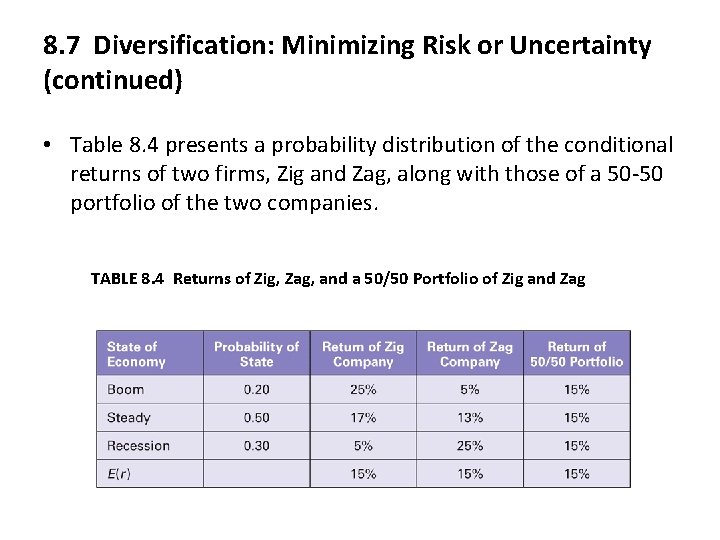 8.7 Diversification: Minimizing Risk or Uncertainty (continued)

• Table 8.4 presents a probability distribution of the conditional returns of two firms, Zig and Zag, along with those of a 50-50 portfolio of the two companies.

TABLE 8.4 Returns of Zig, Zag, and a 50/50 Portfolio of Zig and Zag

| State of Economy | Probability of State | Return of Zig Company | Return of Zag Company | Return of 50/50 Portfolio |
|---|---|---|---|---|
| Boom | 0.20 | 25% | 5% | 15% |
| Steady | 0.50 | 17% | 13% | 15% |
| Recession | 0.30 | 5% | 25% | 15% |
| $E(r)$ | | 15% | 15% | 15% |